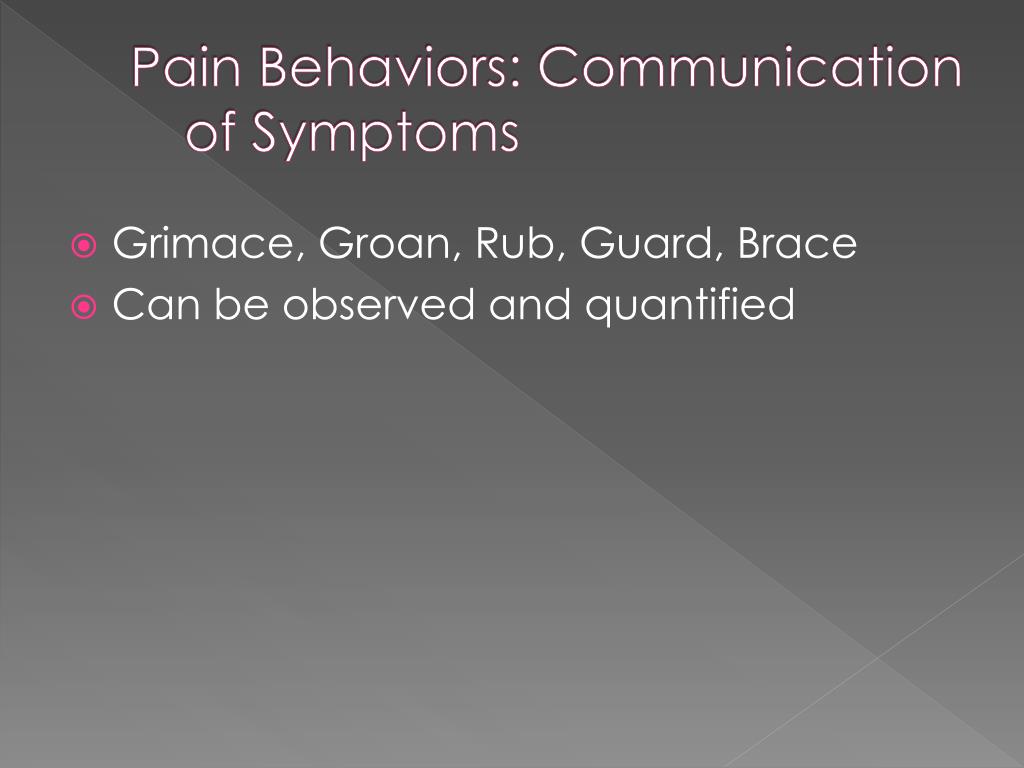 Pain Behaviors: Communication of Symptoms

Grimace, Groan, Rub, Guard, Brace
Can be observed and quantified